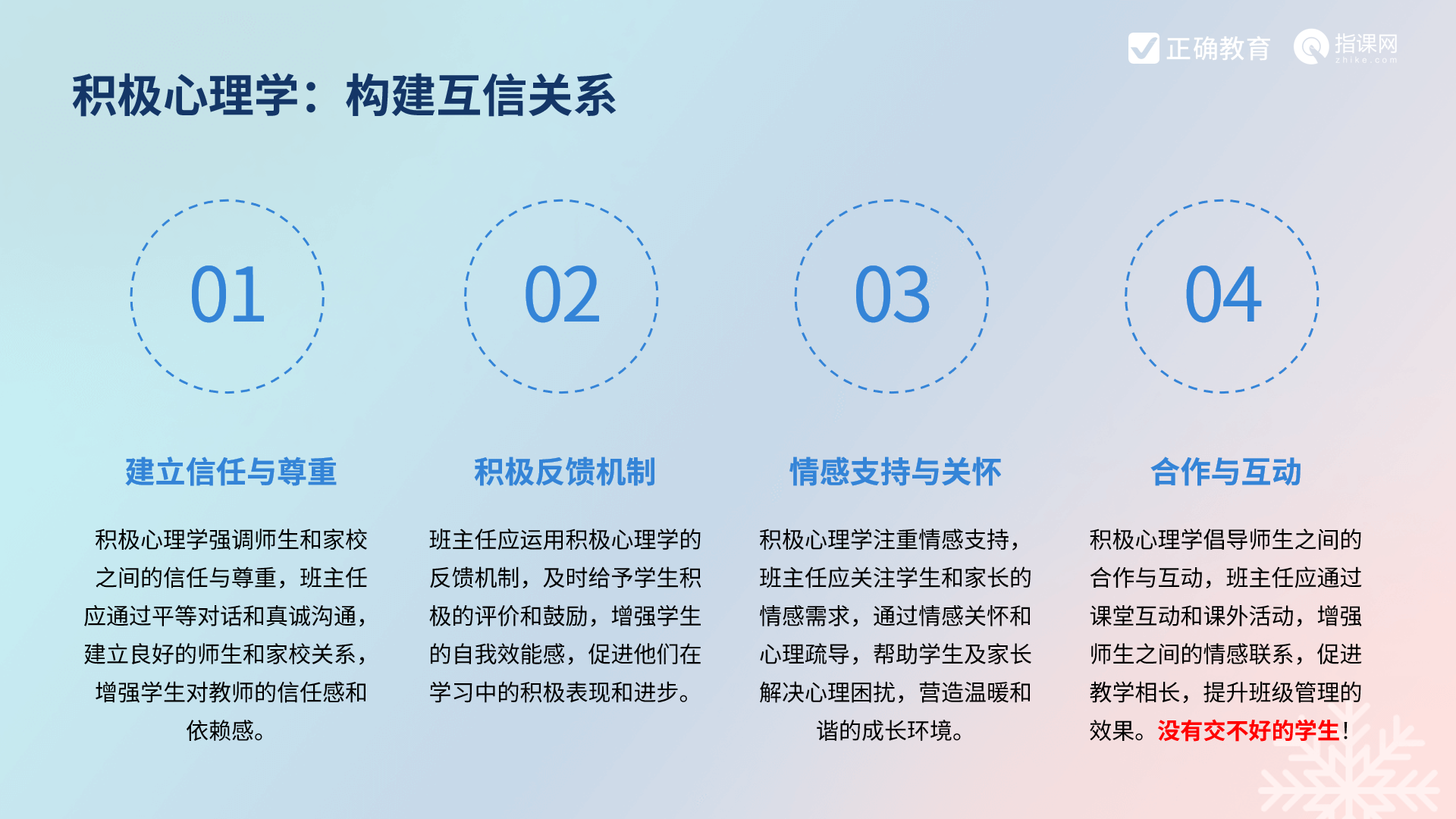 正确教育 指课网 zhike.com

积极心理学：构建互信关系

01

建立信任与尊重

积极心理学强调师生和家校之间的信任与尊重，班主任应通过平等对话和真诚沟通，建立良好的师生和家校关系，增强学生对教师的信任感和依赖感。

02

积极反馈机制

班主任应运用积极心理学的反馈机制，及时给予学生积极的评价和鼓励，增强学生的自我效能感，促进他们在学习中的积极表现和进步。

03

情感支持与关怀

积极心理学注重情感支持，班主任应关注学生和家长的情感需求，通过情感关怀和心理疏导，帮助学生及家长解决心理困扰，营造温暖和谐的成长环境。

04

合作与互动

积极心理学倡导师生之间的合作与互动，班主任应通过课堂互动和课外活动，增强师生之间的情感联系，促进教学相长，提升班级管理的效果。没有交不好的学生！